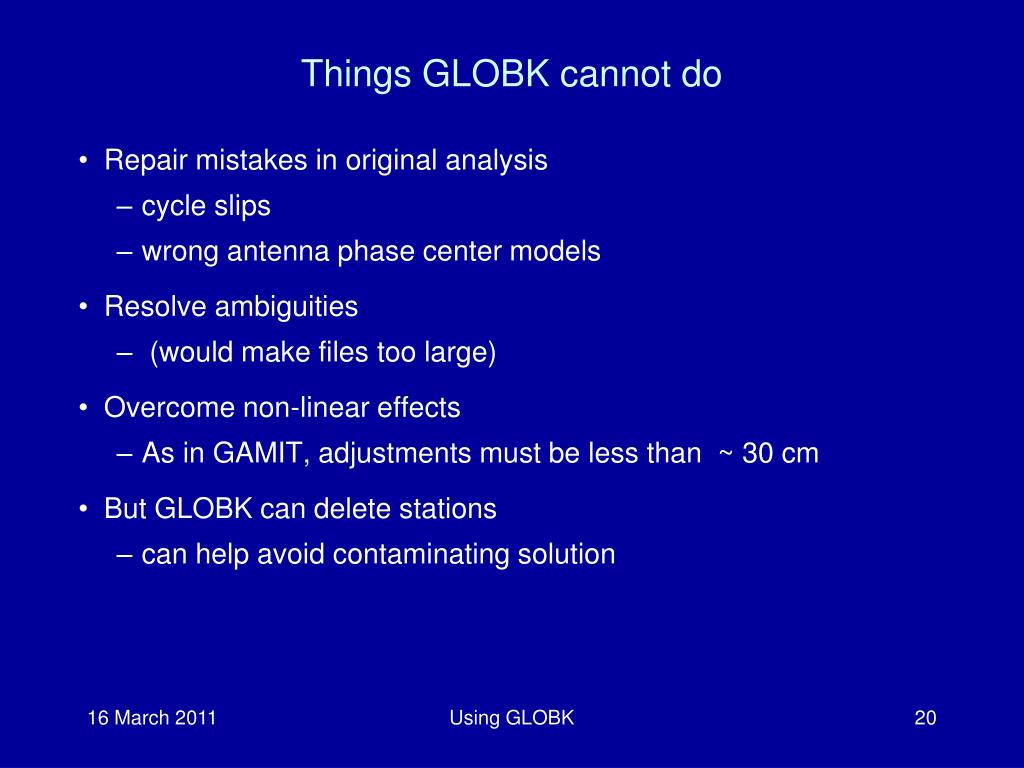 Things GLOBK cannot do

• Repair mistakes in original analysis
– cycle slips
– wrong antenna phase center models

• Resolve ambiguities
– (would make files too large)

• Overcome non-linear effects
– As in GAMIT, adjustments must be less than ~ 30 cm

• But GLOBK can delete stations
– can help avoid contaminating solution

16 March 2011

Using GLOBK

20